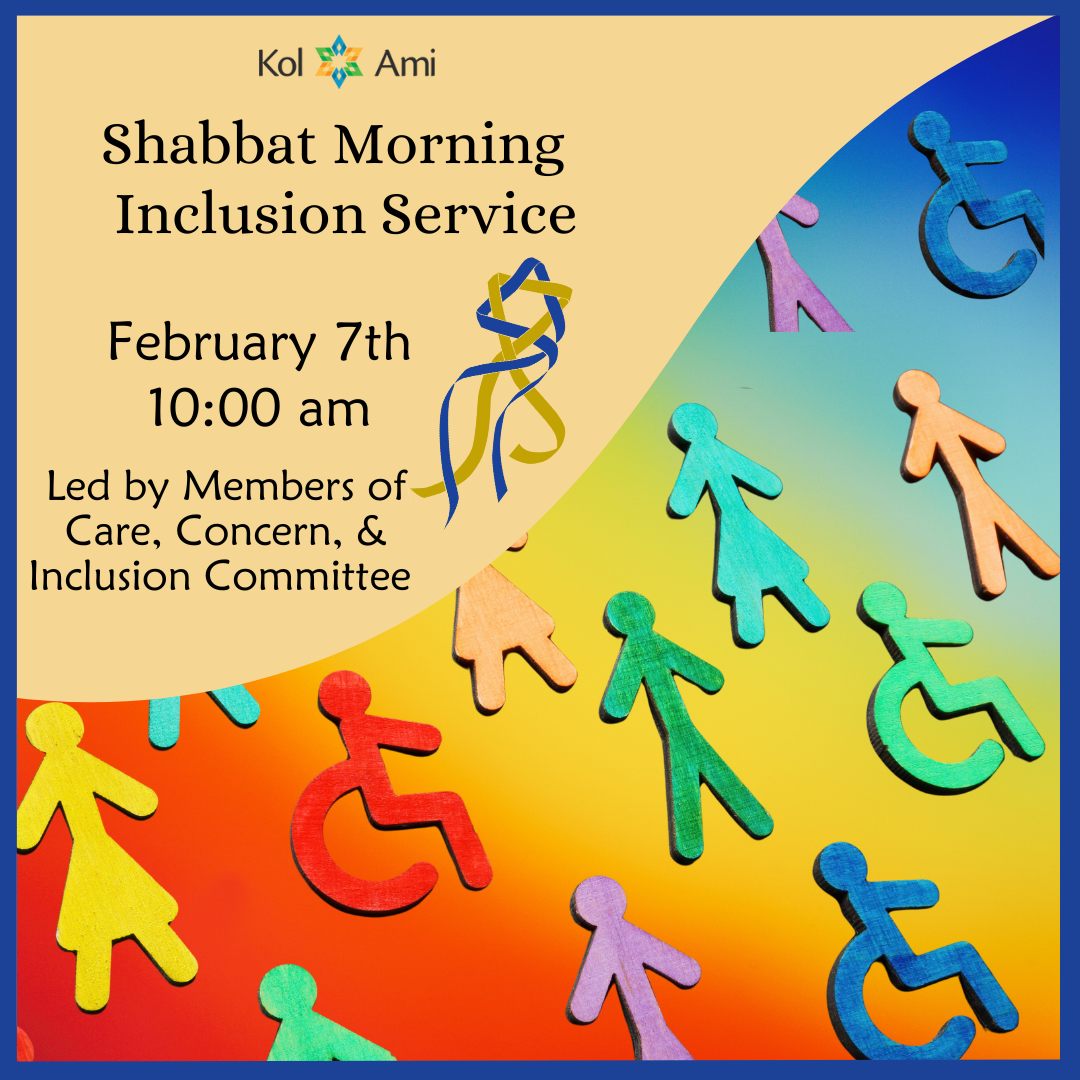 Kol Ami

Shabbat Morning Inclusion Service

February 7th
10:00 am

Led by Members of Care, Concern, & Inclusion Committee